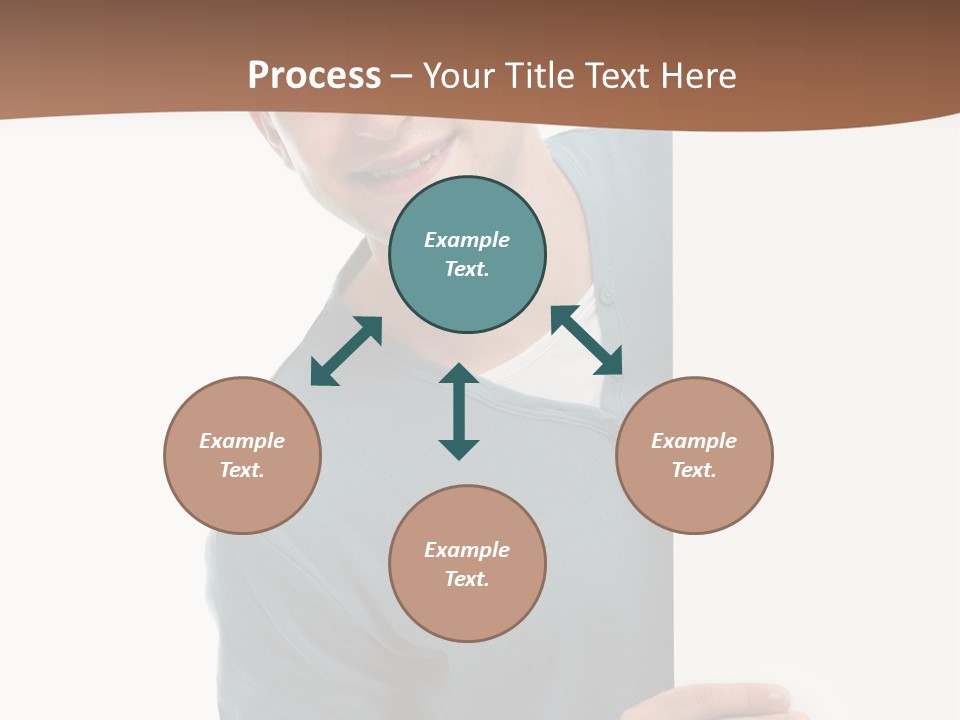 Process – Your Title Text Here

Example Text.

Example Text.

Example Text.

Example Text.